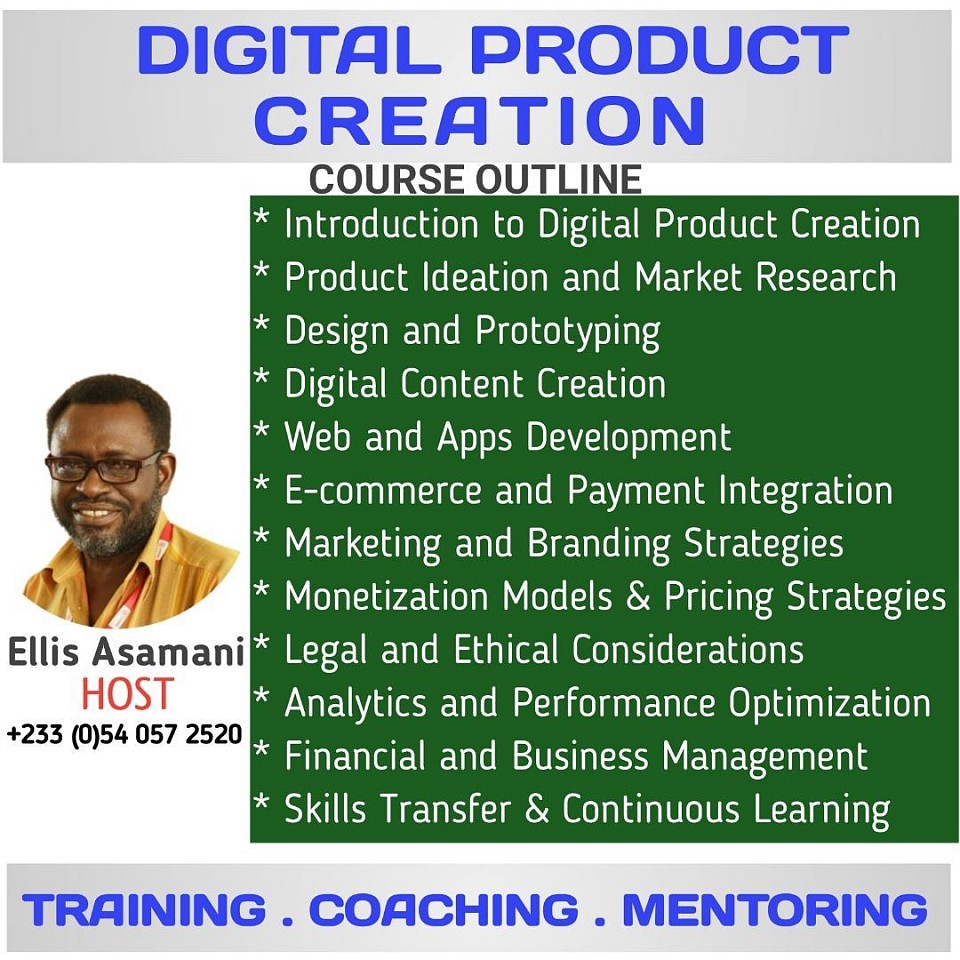 DIGITAL PRODUCT CREATION

COURSE OUTLINE

* Introduction to Digital Product Creation
* Product Ideation and Market Research
* Design and Prototyping
* Digital Content Creation
* Web and Apps Development
* E-commerce and Payment Integration
* Marketing and Branding Strategies
* Monetization Models & Pricing Strategies
* Legal and Ethical Considerations
* Analytics and Performance Optimization
* Financial and Business Management
* Skills Transfer & Continuous Learning

Ellis Asamani
HOST
+233 (0)54 057 2520

TRAINING . COACHING . MENTORING